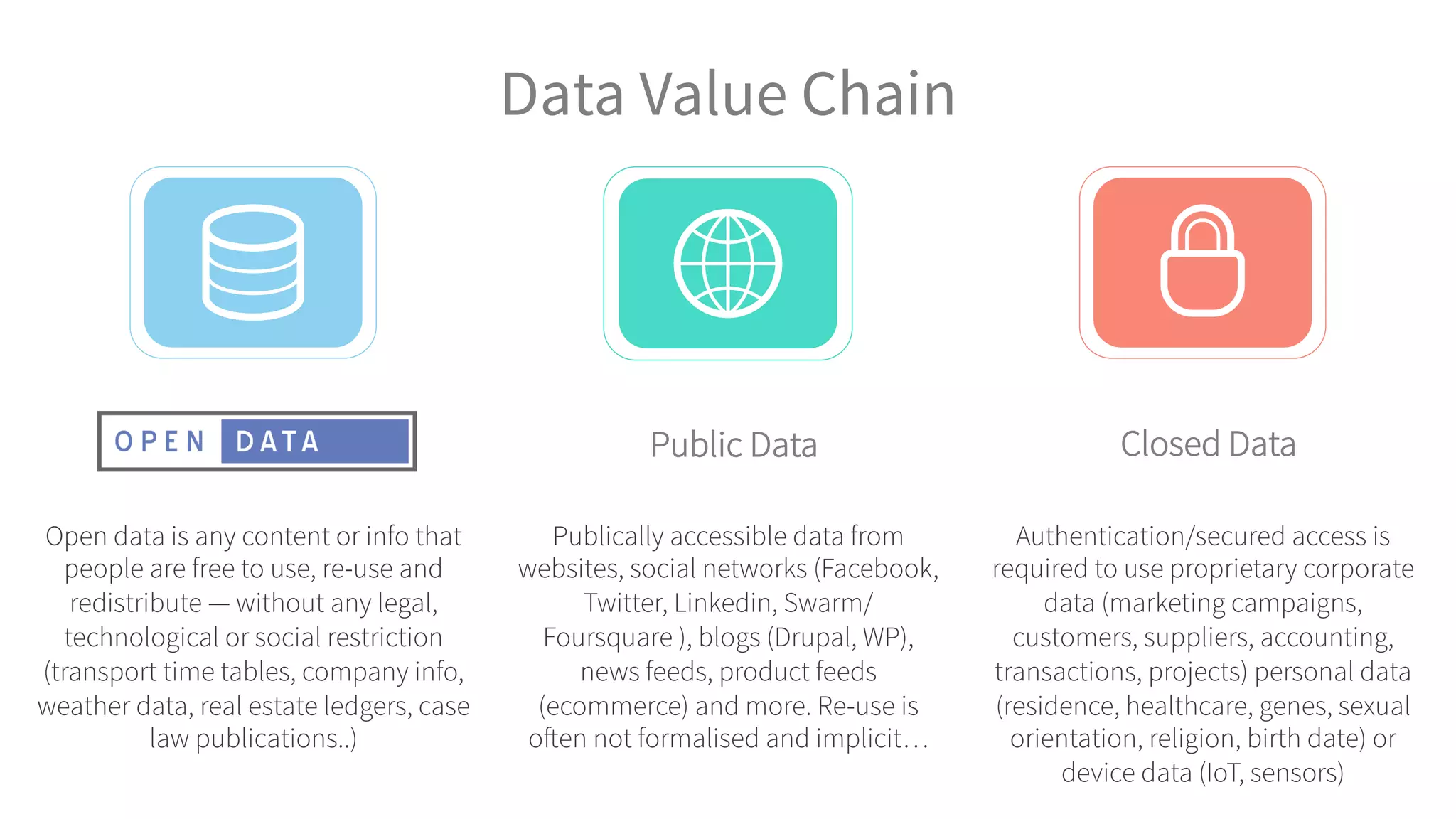 Data Value Chain

OPEN DATA

Open data is any content or info that people are free to use, re-use and redistribute — without any legal, technological or social restriction (transport time tables, company info, weather data, real estate ledgers, case law publications..)

Public Data

Publically accessible data from websites, social networks (Facebook, Twitter, Linkedin, Swarm/ Foursquare ), blogs (Drupal, WP), news feeds, product feeds (ecommerce) and more. Re-use is often not formalised and implicit…

Closed Data

Authentication/secured access is required to use proprietary corporate data (marketing campaigns, customers, suppliers, accounting, transactions, projects) personal data (residence, healthcare, genes, sexual orientation, religion, birth date) or device data (IoT, sensors)